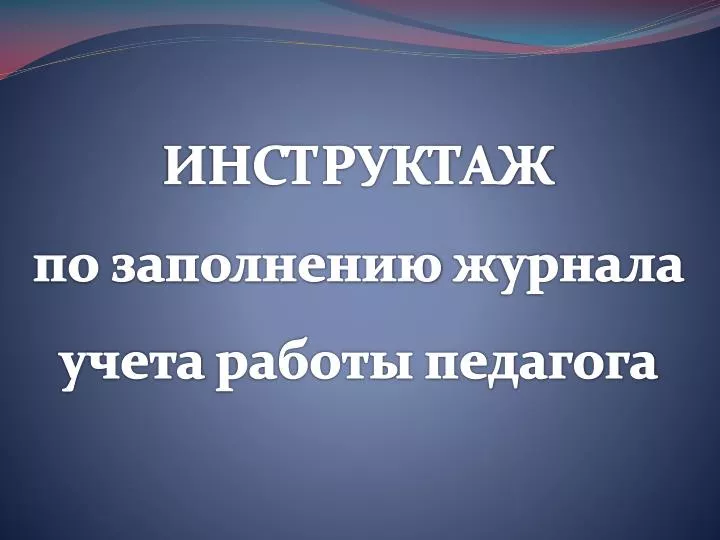 ИНСТРУКТАЖ

по заполнению журнала учета работы педагога